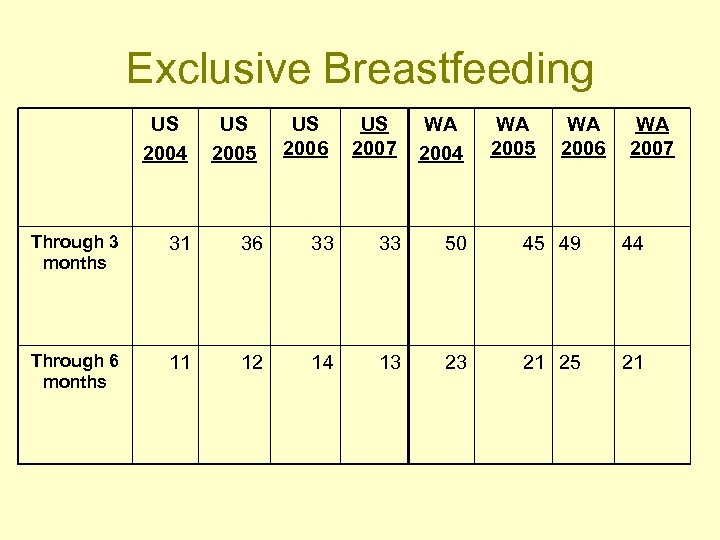 Exclusive Breastfeeding

| | US 2004 | US 2005 | US 2006 | US 2007 | WA 2004 | WA 2005 | WA 2006 | WA 2007 |
|---|---|---|---|---|---|---|---|---|
| Through 3 months | 31 | 36 | 33 | 33 | 50 | 45 | 49 | 44 |
| Through 6 months | 11 | 12 | 14 | 13 | 23 | 21 | 25 | 21 |